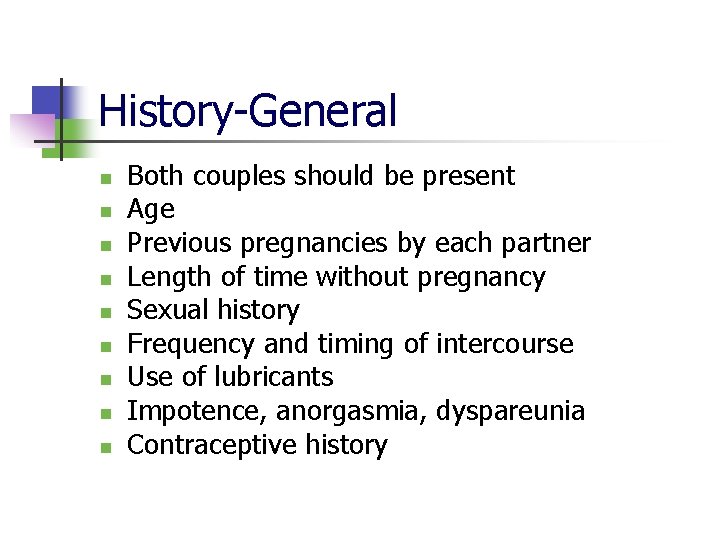 History-General

- Both couples should be present
- Age
- Previous pregnancies by each partner
- Length of time without pregnancy
- Sexual history
- Frequency and timing of intercourse
- Use of lubricants
- Impotence, anorgasmia, dyspareunia
- Contraceptive history